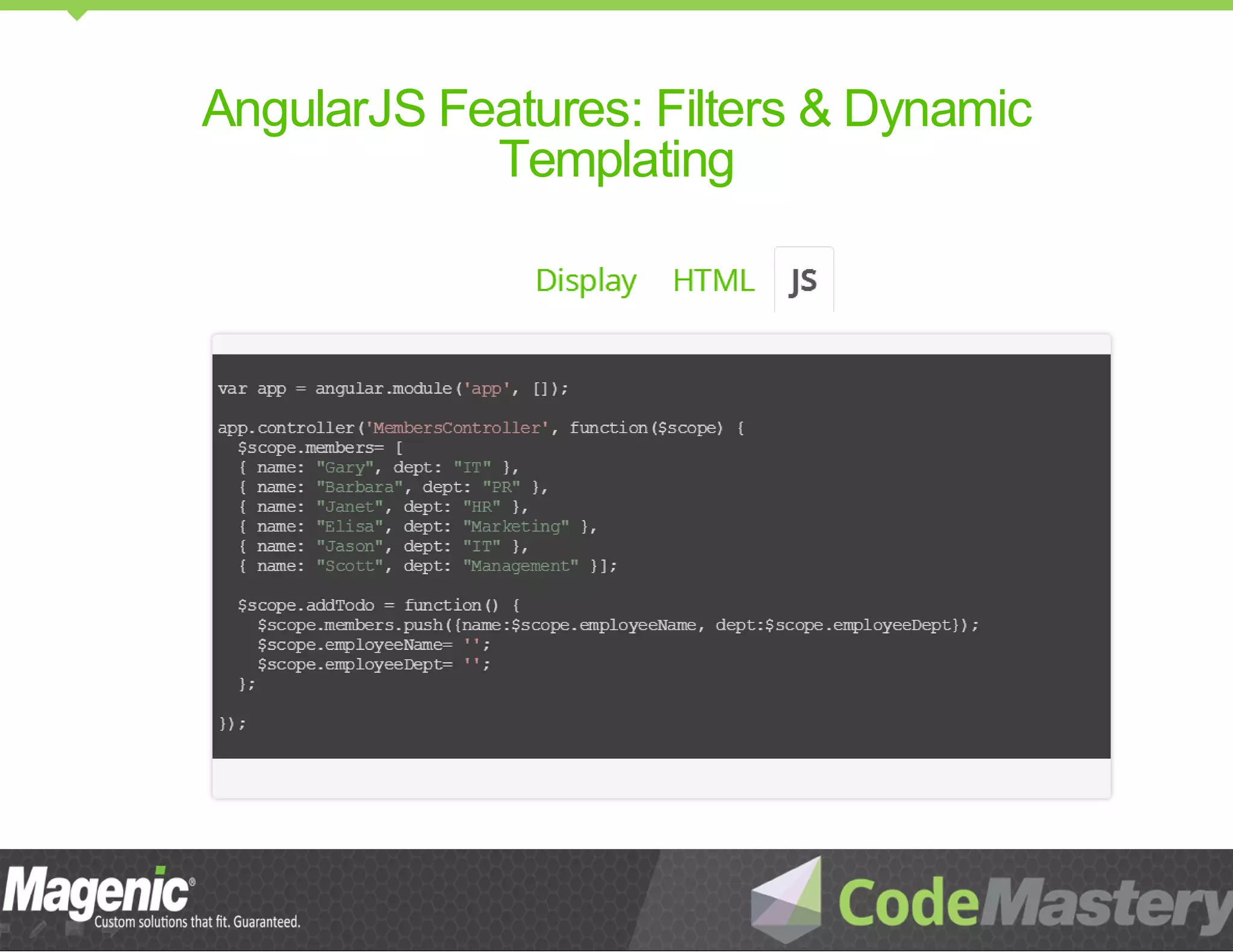 AngularJS Features: Filters & Dynamic Templating

Display HTML JS

var app = angular.module('app', []);

app.controller('MembersController', function($scope) {
  $scope.members= [
  { name: "Gary", dept: "IT" },
  { name: "Barbara", dept: "PR" },
  { name: "Janet", dept: "HR" },
  { name: "Elisa", dept: "Marketing" },
  { name: "Jason", dept: "IT" },
  { name: "Scott", dept: "Management" }];

  $scope.addTodo = function() {
    $scope.members.push({name:$scope.employeeName, dept:$scope.employeeDept});
    $scope.employeeName= '';
    $scope.employeeDept= '';
  };

});

Magenic® Custom solutions that fit. Guaranteed.

CodeMastery